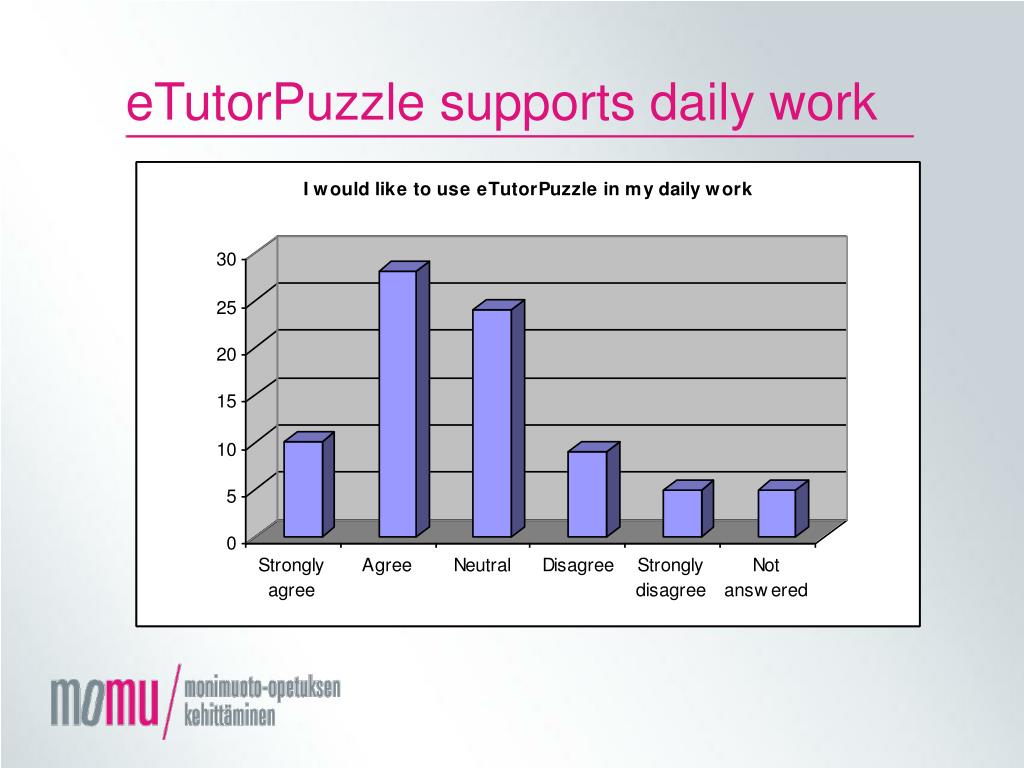 eTutorPuzzle supports daily work

I would like to use eTutorPuzzle in my daily work

30
25
20
15
10
5
0

Strongly agree
Agree
Neutral
Disagree
Strongly disagree
Not answered

momu monimuoto-opetuksen kehittäminen